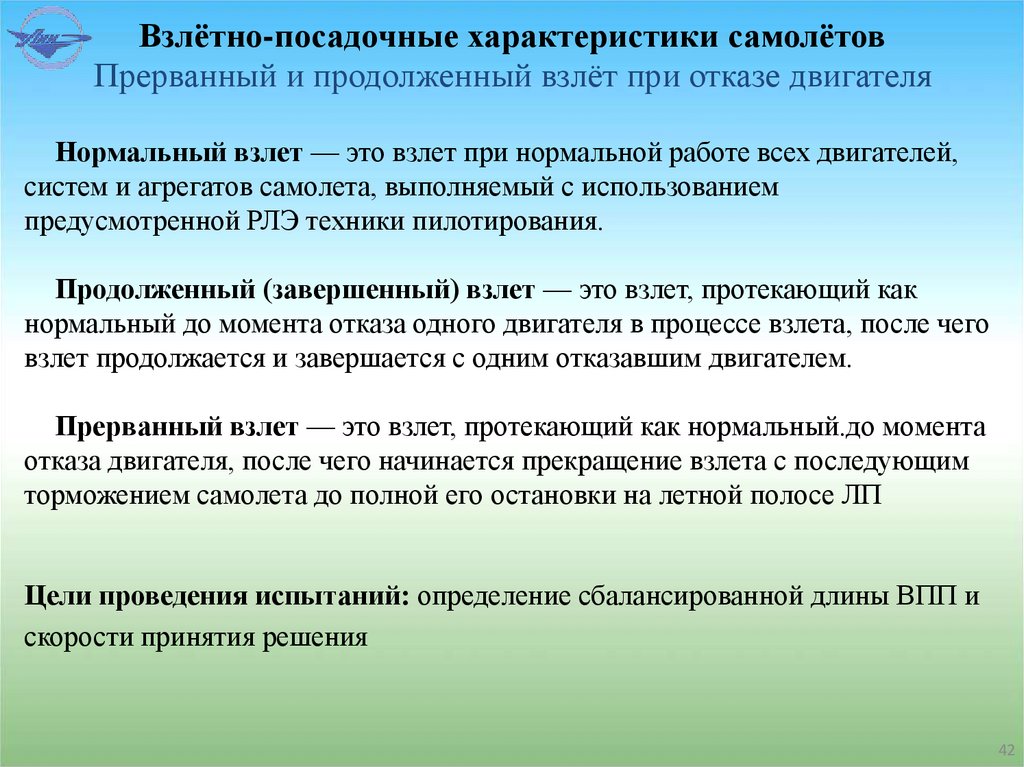 Взлётно-посадочные характеристики самолётов
Прерванный и продолженный взлёт при отказе двигателя

Нормальный взлет — это взлет при нормальной работе всех двигателей, систем и агрегатов самолета, выполняемый с использованием предусмотренной РЛЭ техники пилотирования.

Продолженный (завершенный) взлет — это взлет, протекающий как нормальный до момента отказа одного двигателя в процессе взлета, после чего взлет продолжается и завершается с одним отказавшим двигателем.

Прерванный взлет — это взлет, протекающий как нормальный.до момента отказа двигателя, после чего начинается прекращение взлета с последующим торможением самолета до полной его остановки на летной полосе ЛП

Цели проведения испытаний: определение сбалансированной длины ВПП и скорости принятия решения

42